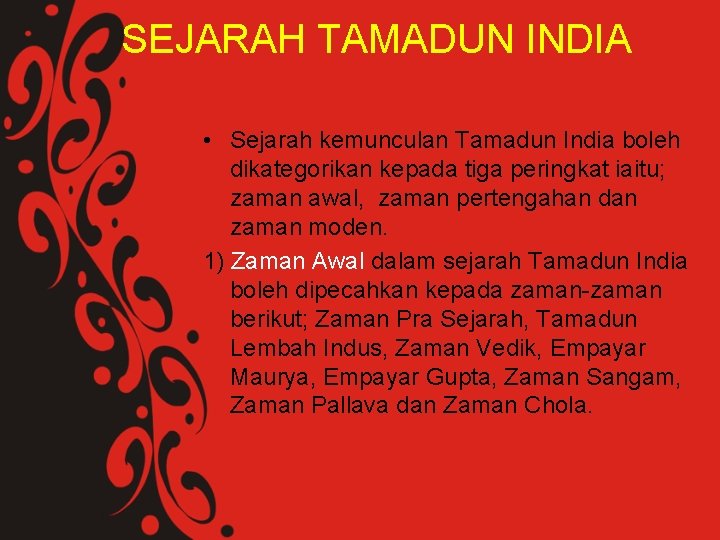 SEJARAH TAMADUN INDIA

• Sejarah kemunculan Tamadun India boleh dikategorikan kepada tiga peringkat iaitu; zaman awal, zaman pertengahan dan zaman moden.

1) Zaman Awal dalam sejarah Tamadun India boleh dipecahkan kepada zaman-zaman berikut; Zaman Pra Sejarah, Tamadun Lembah Indus, Zaman Vedik, Empayar Maurya, Empayar Gupta, Zaman Sangam, Zaman Pallava dan Zaman Chola.